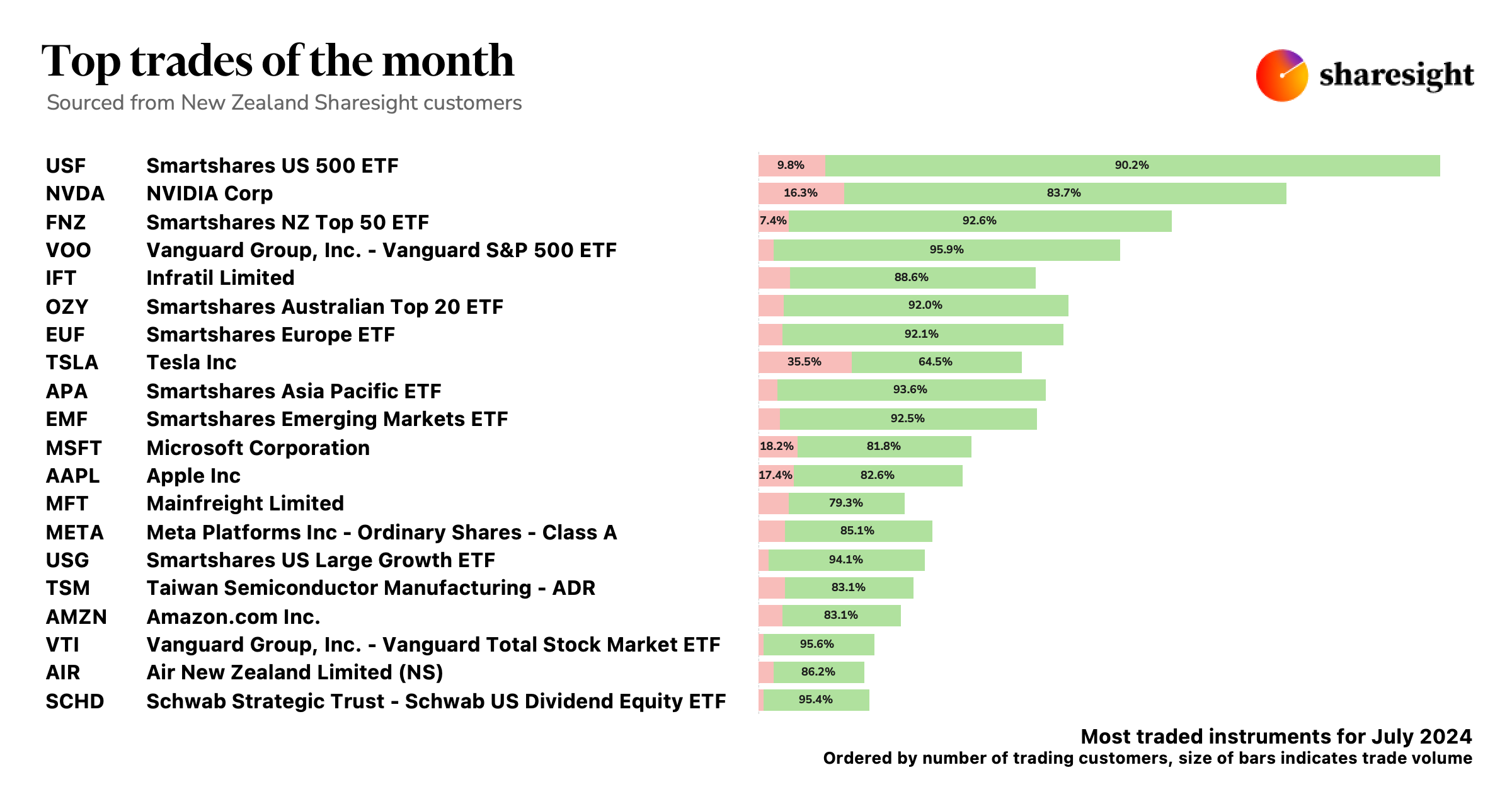 Top trades of the month
Sourced from New Zealand Sharesight customers

sharesight

| | | | |
|---|---|---|---|
| USF | Smartshares US 500 ETF | 9.8% | 90.2% |
| NVDA | NVIDIA Corp | 16.3% | 83.7% |
| FNZ | Smartshares NZ Top 50 ETF | 7.4% | 92.6% |
| VOO | Vanguard Group, Inc. - Vanguard S&P 500 ETF | | 95.9% |
| IFT | Infratil Limited | | 88.6% |
| OZY | Smartshares Australian Top 20 ETF | | 92.0% |
| EUF | Smartshares Europe ETF | | 92.1% |
| TSLA | Tesla Inc | 35.5% | 64.5% |
| APA | Smartshares Asia Pacific ETF | | 93.6% |
| EMF | Smartshares Emerging Markets ETF | | 92.5% |
| MSFT | Microsoft Corporation | 18.2% | 81.8% |
| AAPL | Apple Inc | 17.4% | 82.6% |
| MFT | Mainfreight Limited | | 79.3% |
| META | Meta Platforms Inc - Ordinary Shares - Class A | | 85.1% |
| USG | Smartshares US Large Growth ETF | | 94.1% |
| TSM | Taiwan Semiconductor Manufacturing - ADR | | 83.1% |
| AMZN | Amazon.com Inc. | | 83.1% |
| VTI | Vanguard Group, Inc. - Vanguard Total Stock Market ETF | | 95.6% |
| AIR | Air New Zealand Limited (NS) | | 86.2% |
| SCHD | Schwab Strategic Trust - Schwab US Dividend Equity ETF | | 95.4% |

Most traded instruments for July 2024
Ordered by number of trading customers, size of bars indicates trade volume